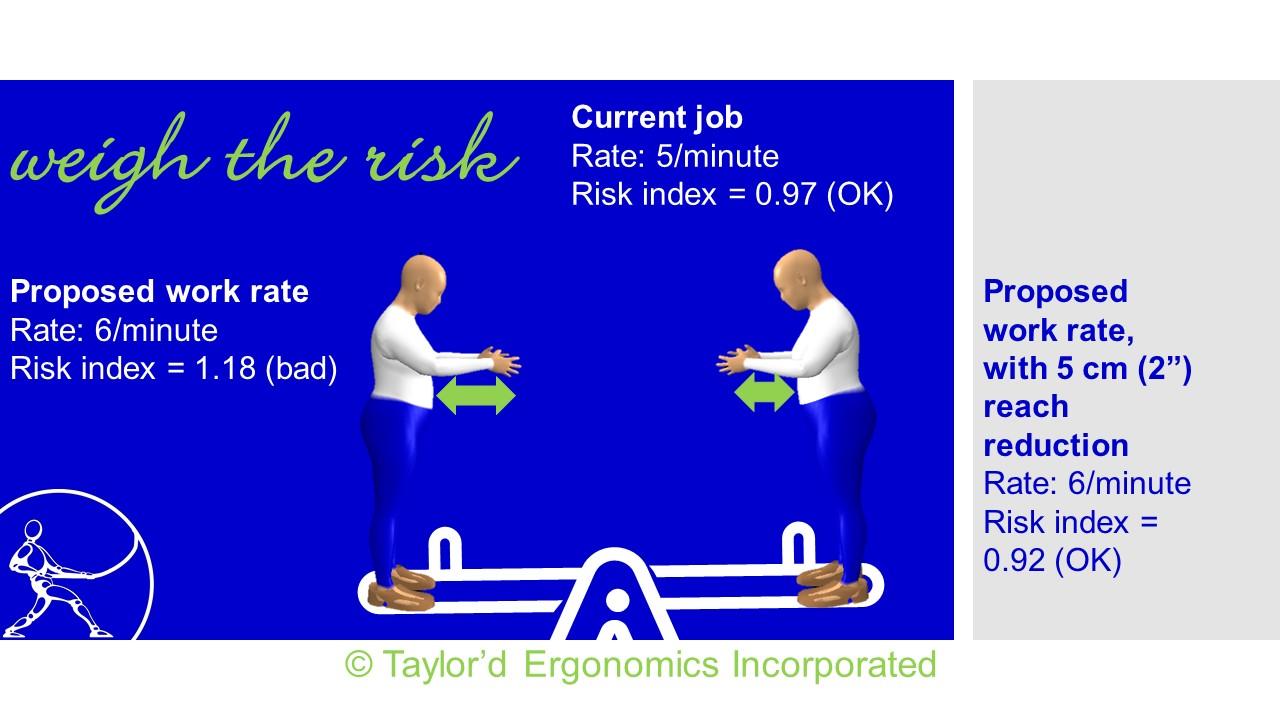 weigh the risk

Current job
Rate: 5/minute
Risk index = 0.97 (OK)

Proposed work rate
Rate: 6/minute
Risk index = 1.18 (bad)

Proposed work rate, with 5 cm (2”) reach reduction
Rate: 6/minute
Risk index = 0.92 (OK)

© Taylor’d Ergonomics Incorporated